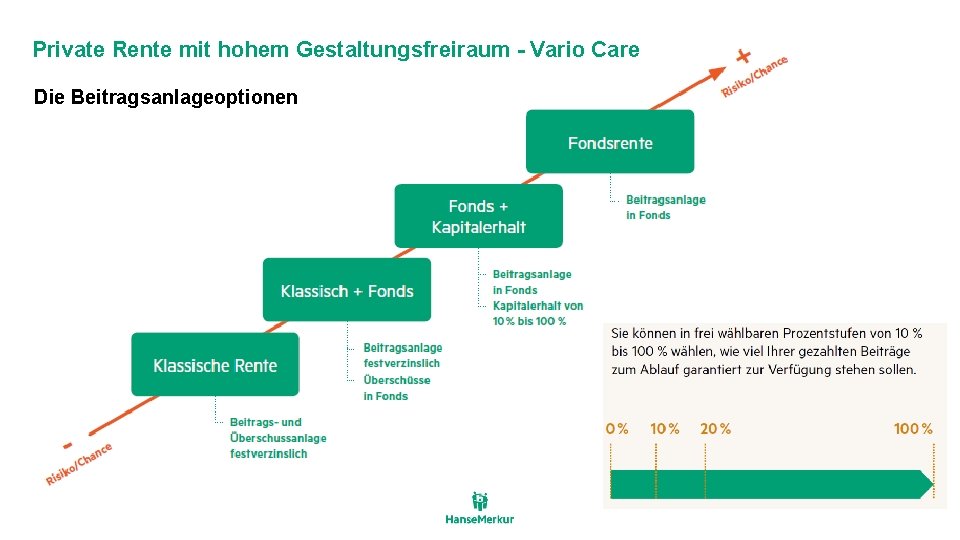 Private Rente mit hohem Gestaltungsfreiraum - Vario Care

Die Beitragsanlageoptionen

+
Risiko/Chance

Fondsrente

Beitragsanlage in Fonds

Fonds + Kapitalerhalt

Beitragsanlage in Fonds
Kapitalerhalt von 10 % bis 100 %

Klassisch + Fonds

Beitragsanlage festverzinslich
Überschüsse in Fonds

Klassische Rente

Beitrags- und Überschussanlage festverzinslich

-
Risiko/Chance

Sie können in frei wählbaren Prozentstufen von 10 % bis 100 % wählen, wie viel Ihrer gezahlten Beiträge zum Ablauf garantiert zur Verfügung stehen sollen.

0 % 10 % 20 % 100 %

HanseMerkur